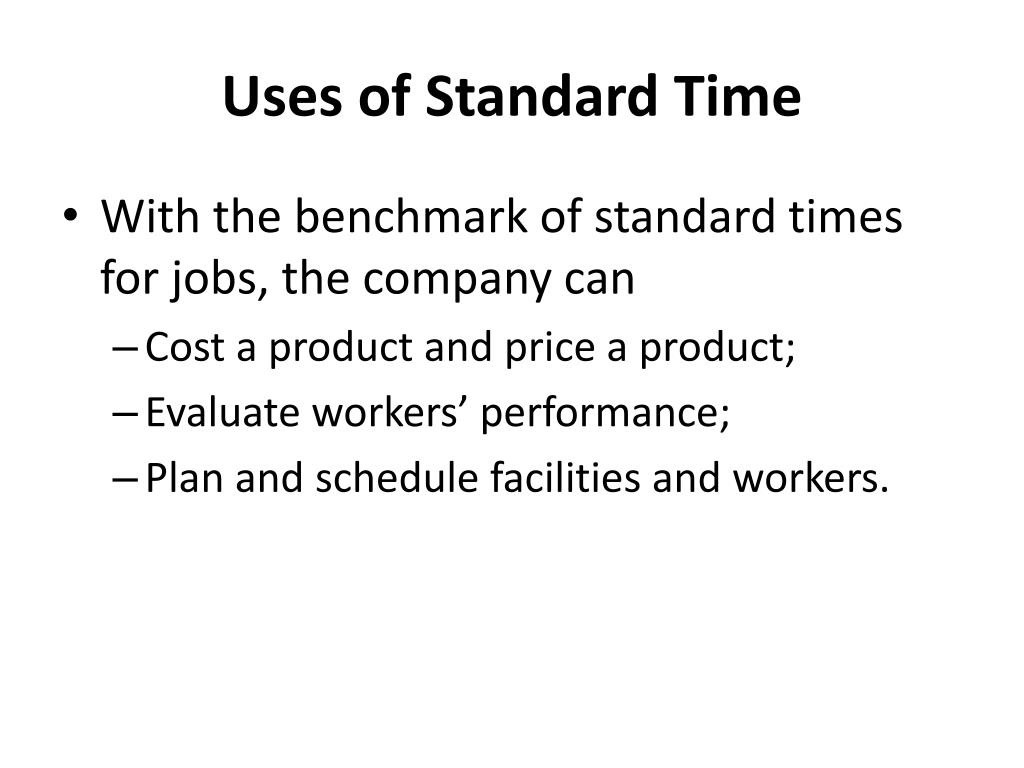 Uses of Standard Time

• With the benchmark of standard times for jobs, the company can
– Cost a product and price a product;
– Evaluate workers’ performance;
– Plan and schedule facilities and workers.